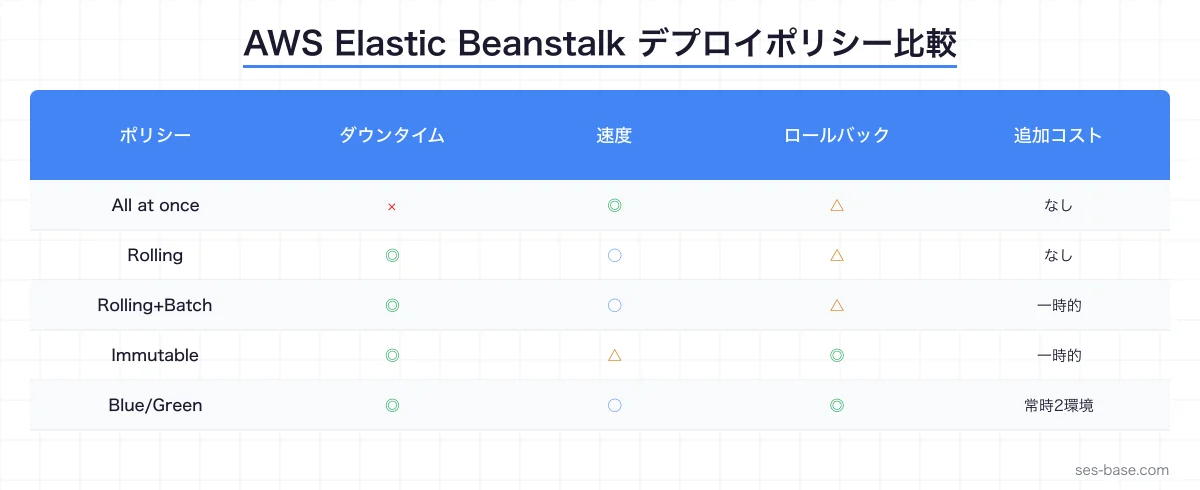 AWS Elastic Beanstalk デプロイポリシー比較

| ポリシー | ダウンタイム | 速度 | ロールバック | 追加コスト |
|---|---|---|---|---|
| All at once | × | ◎ | △ | なし |
| Rolling | ◎ | ○ | △ | なし |
| Rolling+Batch | ◎ | ○ | △ | 一時的 |
| Immutable | ◎ | △ | ◎ | 一時的 |
| Blue/Green | ◎ | ○ | ◎ | 常時2環境 |

ses-base.com